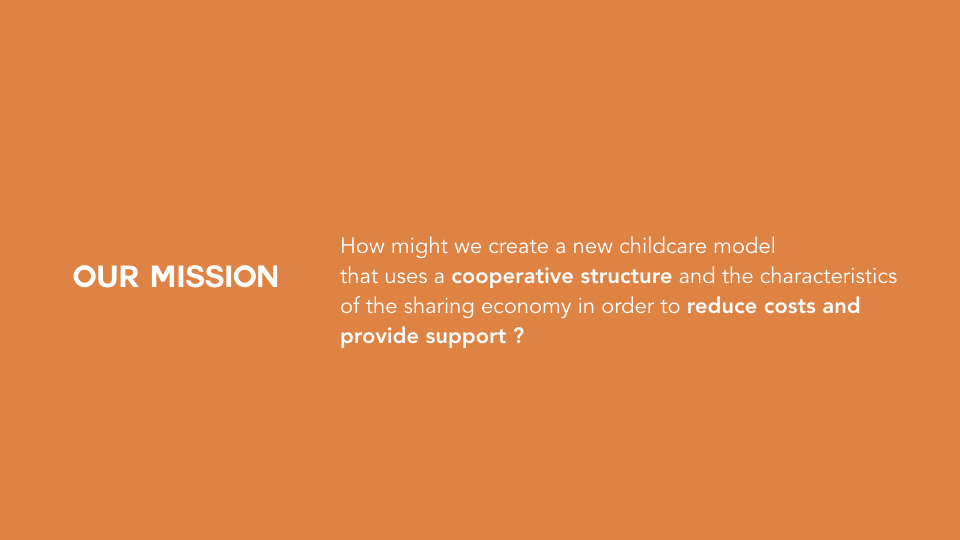 OUR MISSION

How might we create a new childcare model that uses a cooperative structure and the characteristics of the sharing economy in order to reduce costs and provide support ?